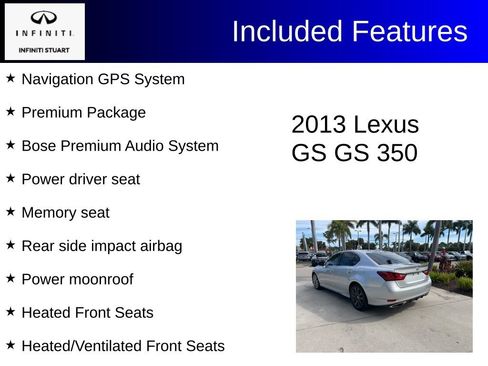 INFINITI
INFINITI STUART

Included Features

★ Navigation GPS System
★ Premium Package
★ Bose Premium Audio System
★ Power driver seat
★ Memory seat
★ Rear side impact airbag
★ Power moonroof
★ Heated Front Seats
★ Heated/Ventilated Front Seats

2013 Lexus GS GS 350